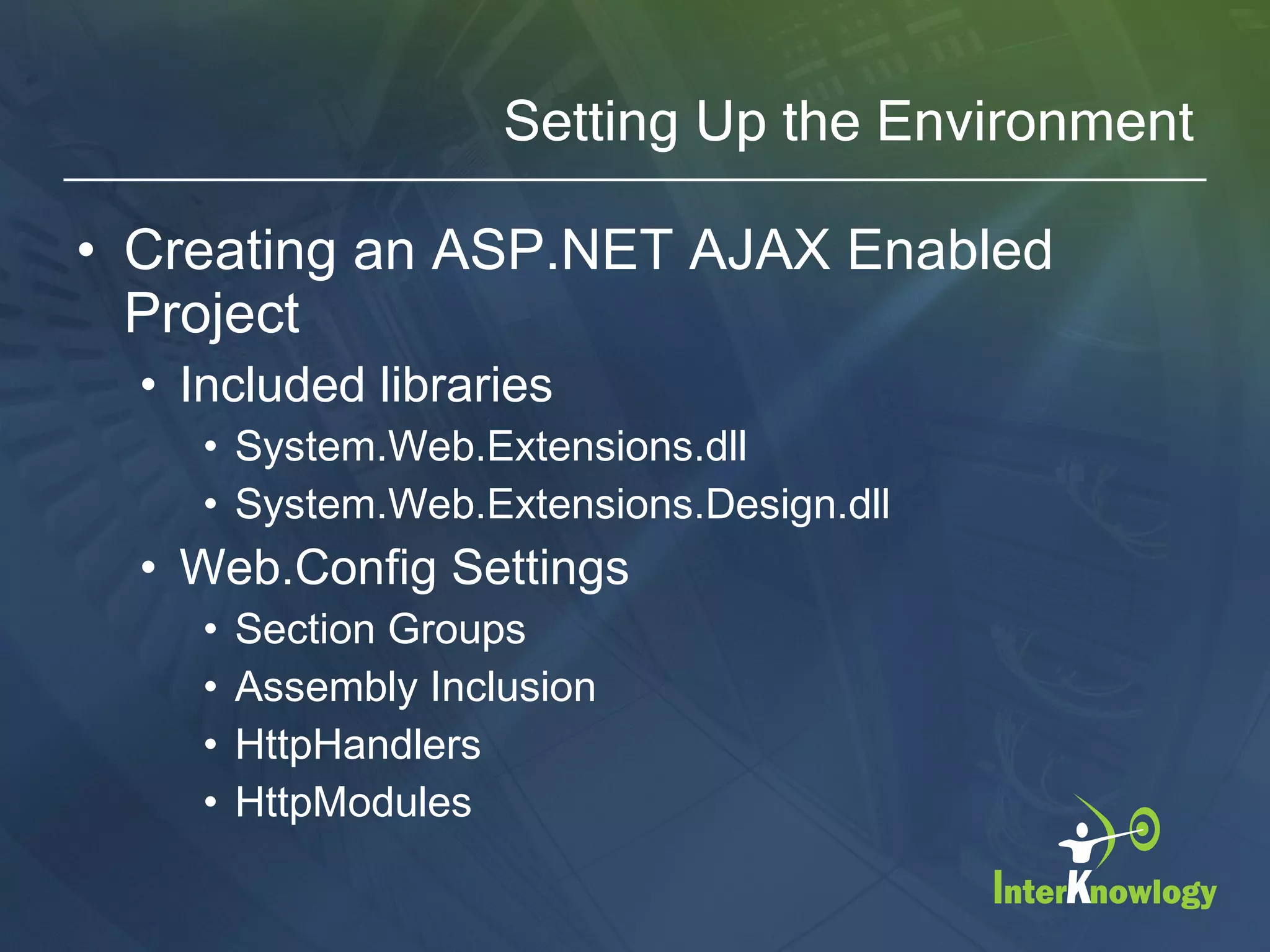 Setting Up the Environment

• Creating an ASP.NET AJAX Enabled Project
• Included libraries
• System.Web.Extensions.dll
• System.Web.Extensions.Design.dll
• Web.Config Settings
• Section Groups
• Assembly Inclusion
• HttpHandlers
• HttpModules

InterKnowlogy